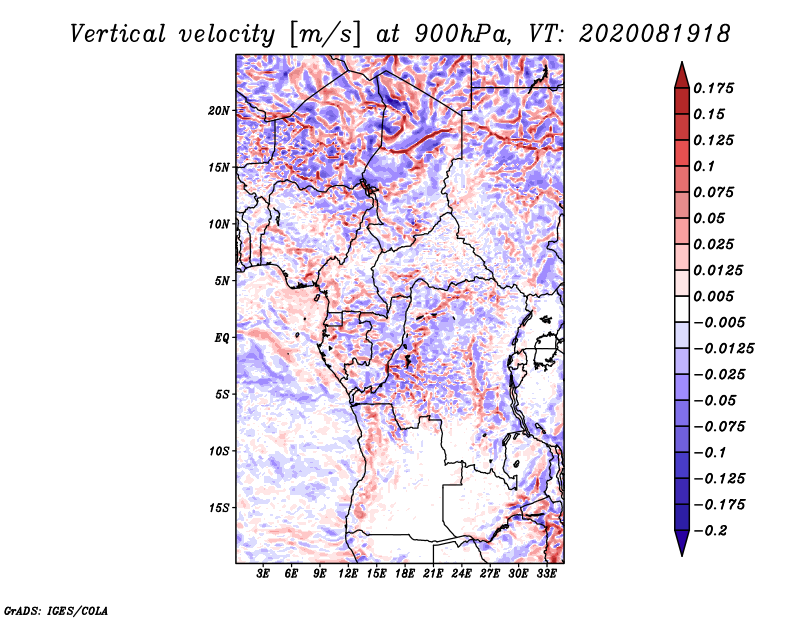 Vertical velocity [m/s] at 900hPa, VT: 2020081918

20N
15N
10N
5N
EQ
5S
10S
15S

3E 6E 9E 12E 15E 18E 21E 24E 27E 30E 33E

0.175
0.15
0.125
0.1
0.075
0.05
0.025
0.0125
0.005
−0.005
−0.0125
−0.025
−0.05
−0.075
−0.1
−0.125
−0.175
−0.2

GrADS: IGES/COLA